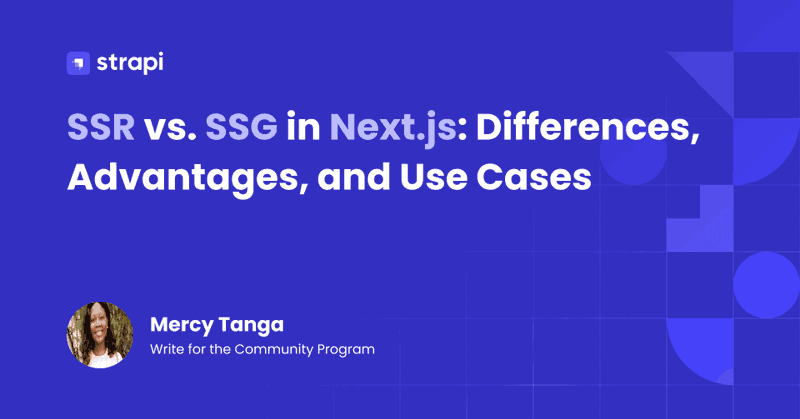 strapi

SSR vs. SSG in Next.js: Differences, Advantages, and Use Cases

Mercy Tanga
Write for the Community Program